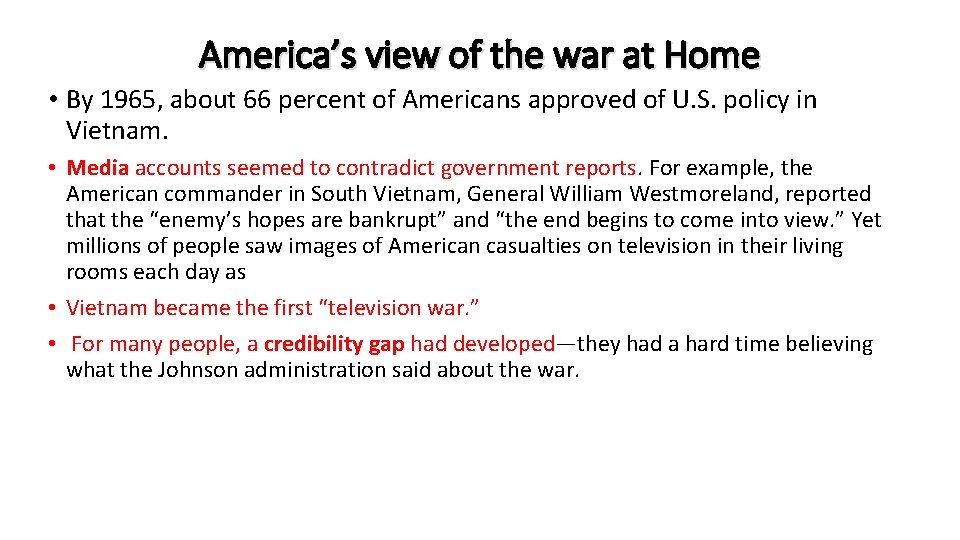 America's view of the war at Home

• By 1965, about 66 percent of Americans approved of U.S. policy in Vietnam.

• Media accounts seemed to contradict government reports. For example, the American commander in South Vietnam, General William Westmoreland, reported that the "enemy's hopes are bankrupt" and "the end begins to come into view." Yet millions of people saw images of American casualties on television in their living rooms each day as

• Vietnam became the first "television war."

• For many people, a credibility gap had developed—they had a hard time believing what the Johnson administration said about the war.